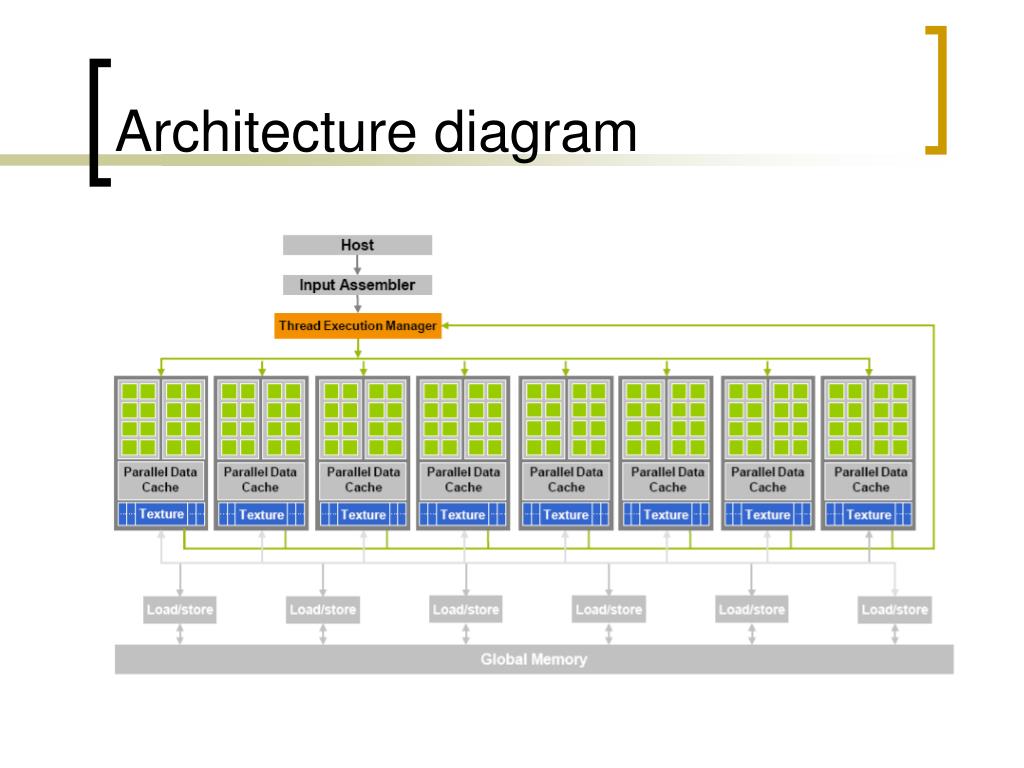 Architecture diagram

Host

Input Assembler

Thread Execution Manager

Parallel Data Cache

Texture

Parallel Data Cache

Texture

Parallel Data Cache

Texture

Parallel Data Cache

Texture

Parallel Data Cache

Texture

Parallel Data Cache

Texture

Parallel Data Cache

Texture

Parallel Data Cache

Texture

Load/store

Load/store

Load/store

Load/store

Load/store

Load/store

Global Memory